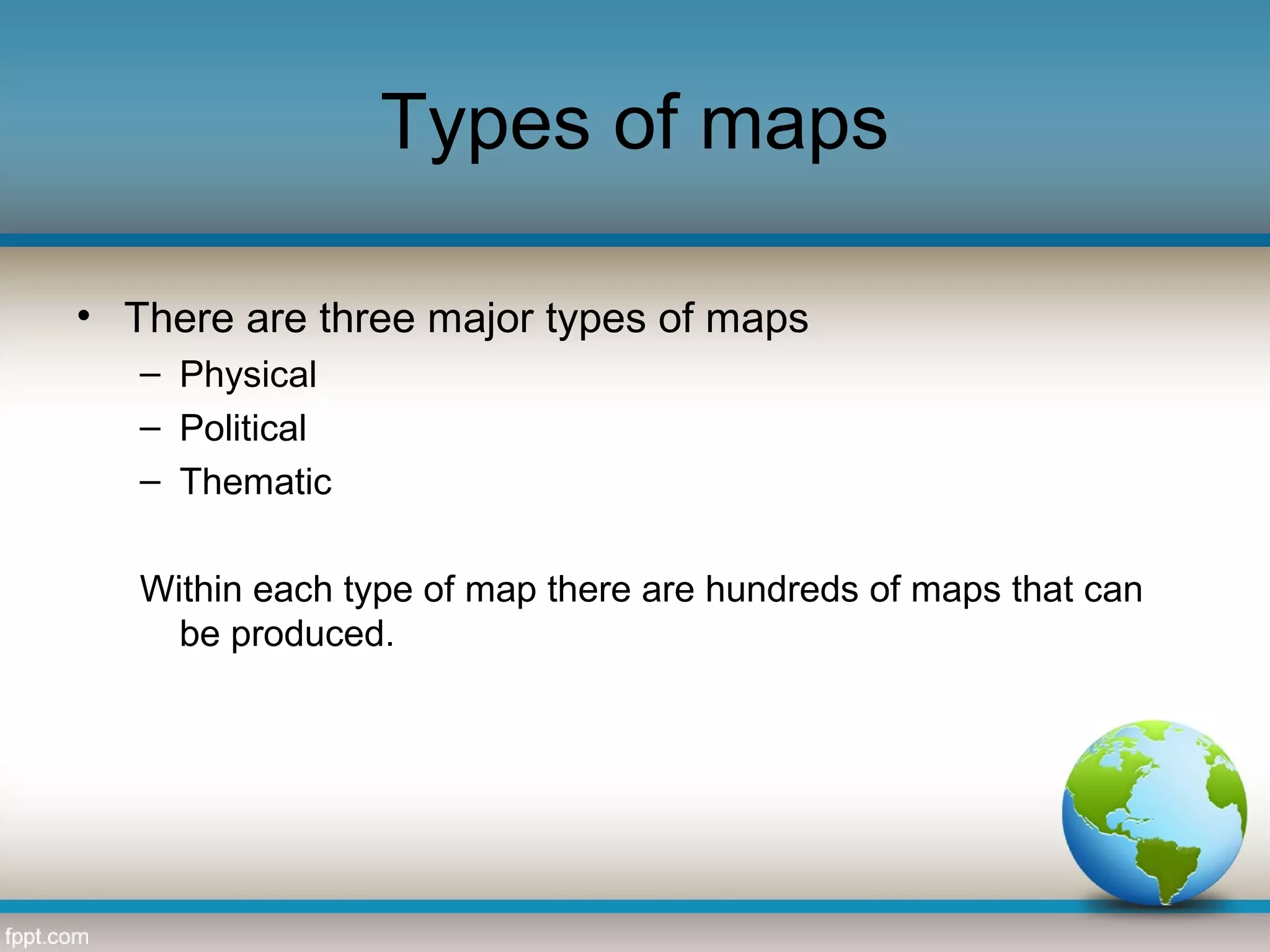 Types of maps

• There are three major types of maps
– Physical
– Political
– Thematic

Within each type of map there are hundreds of maps that can be produced.

fppt.com